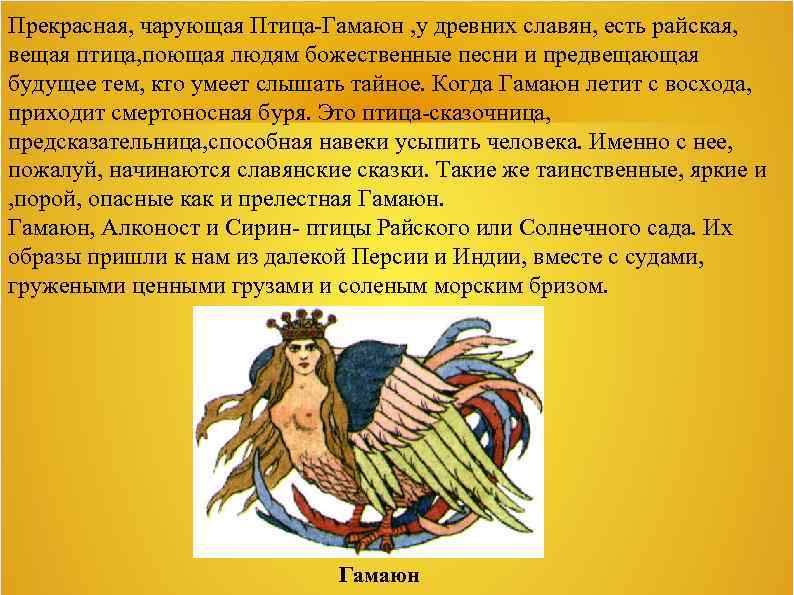 Прекрасная, чарующая Птица-Гамаюн ,у древних славян, есть райская, вещая птица,поющая людям божественные песни и предвещающая будущее тем, кто умеет слышать тайное. Когда Гамаюн летит с восхода, приходит смертоносная буря. Это птица-сказочница, предсказательница,способная навеки усыпить человека. Именно с нее, пожалуй, начинаются славянские сказки. Такие же таинственные, яркие и ,порой, опасные как и прелестная Гамаюн.
Гамаюн, Алконост и Сирин- птицы Райского или Солнечного сада. Их образы пришли к нам из далекой Персии и Индии, вместе с судами, гружеными ценными грузами и соленым морским бризом.

Гамаюн